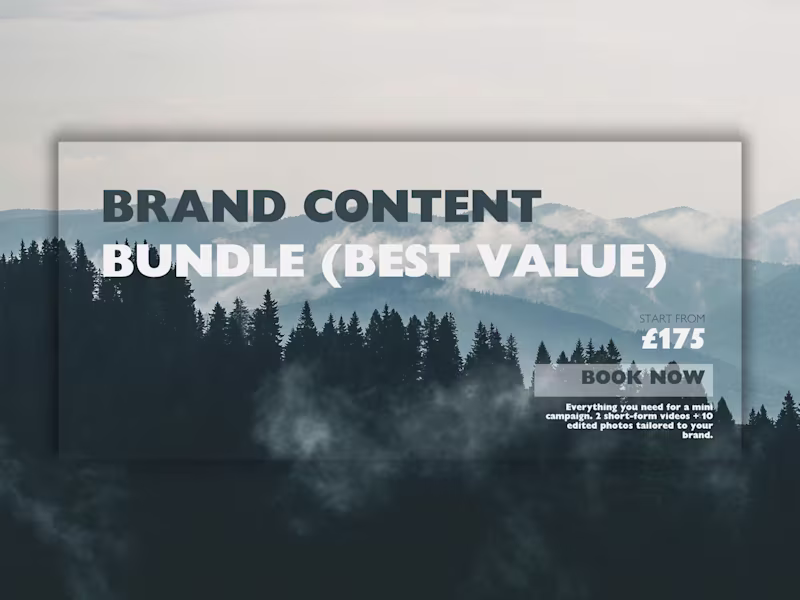 BRAND CONTENT
BUNDLE (BEST VALUE)

START FROM
£175

BOOK NOW

Everything you need for a mini campaign. 2 short-form videos + 10 edited photos tailored to your brand.